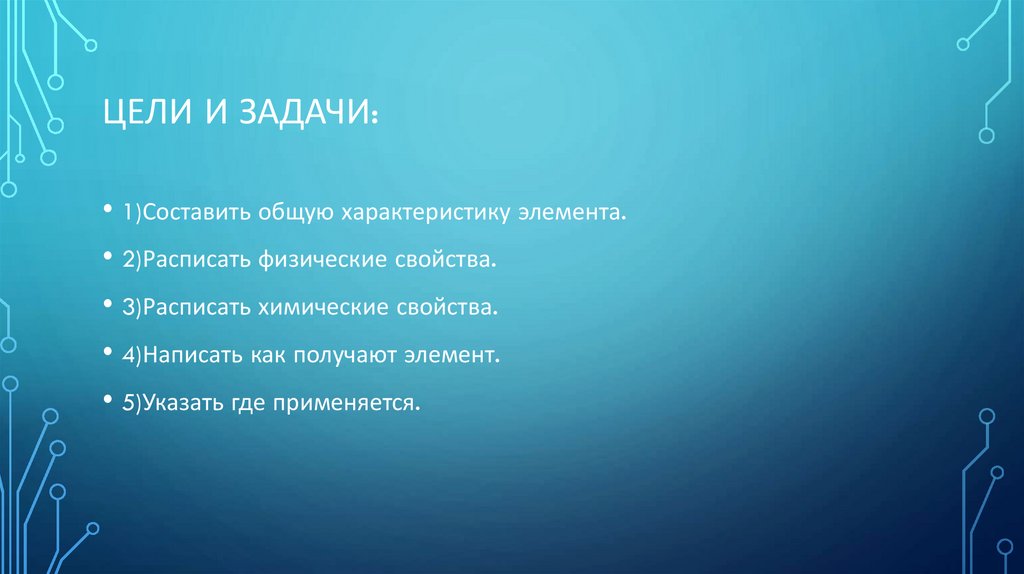 ЦЕЛИ И ЗАДАЧИ:

• 1)Составить общую характеристику элемента.
• 2)Расписать физические свойства.
• 3)Расписать химические свойства.
• 4)Написать как получают элемент.
• 5)Указать где применяется.